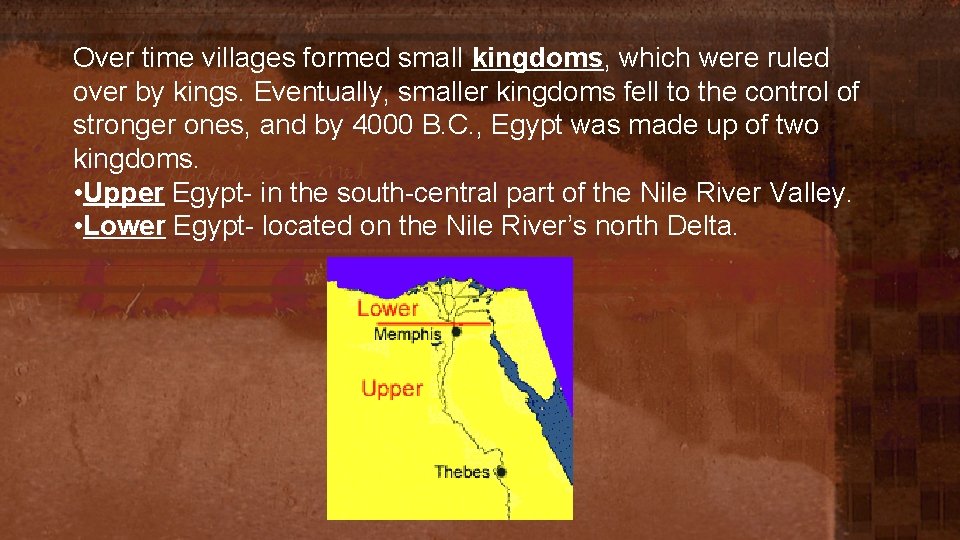 Over time villages formed small kingdoms, which were ruled over by kings. Eventually, smaller kingdoms fell to the control of stronger ones, and by 4000 B.C., Egypt was made up of two kingdoms.
•Upper Egypt- in the south-central part of the Nile River Valley.
•Lower Egypt- located on the Nile River's north Delta.

Lower
Memphis
Upper
Thebes